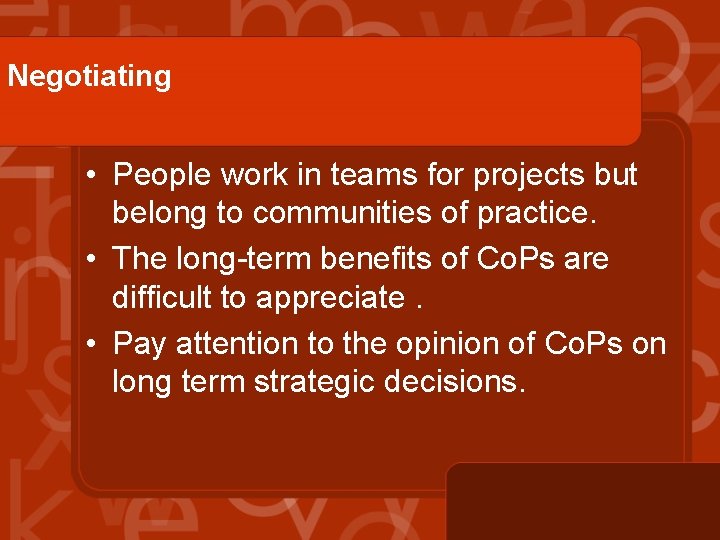 Negotiating

• People work in teams for projects but belong to communities of practice.
• The long-term benefits of CoPs are difficult to appreciate .
• Pay attention to the opinion of CoPs on long term strategic decisions.